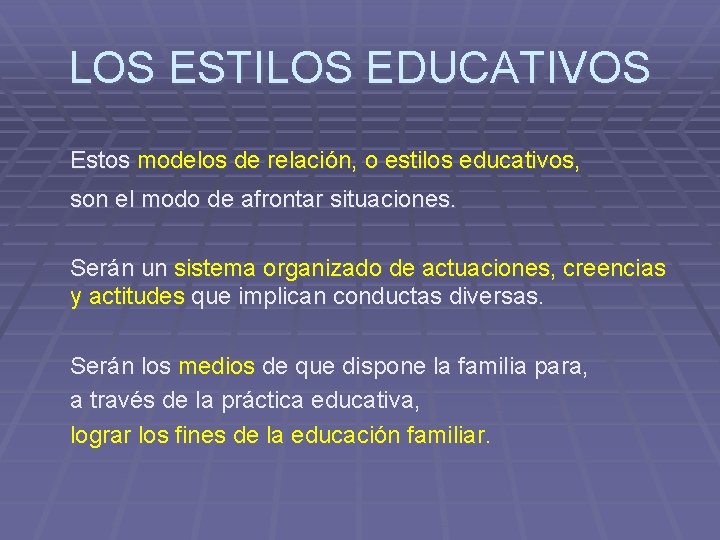 LOS ESTILOS EDUCATIVOS

Estos modelos de relación, o estilos educativos, son el modo de afrontar situaciones.

Serán un sistema organizado de actuaciones, creencias y actitudes que implican conductas diversas.

Serán los medios de que dispone la familia para, a través de la práctica educativa, lograr los fines de la educación familiar.